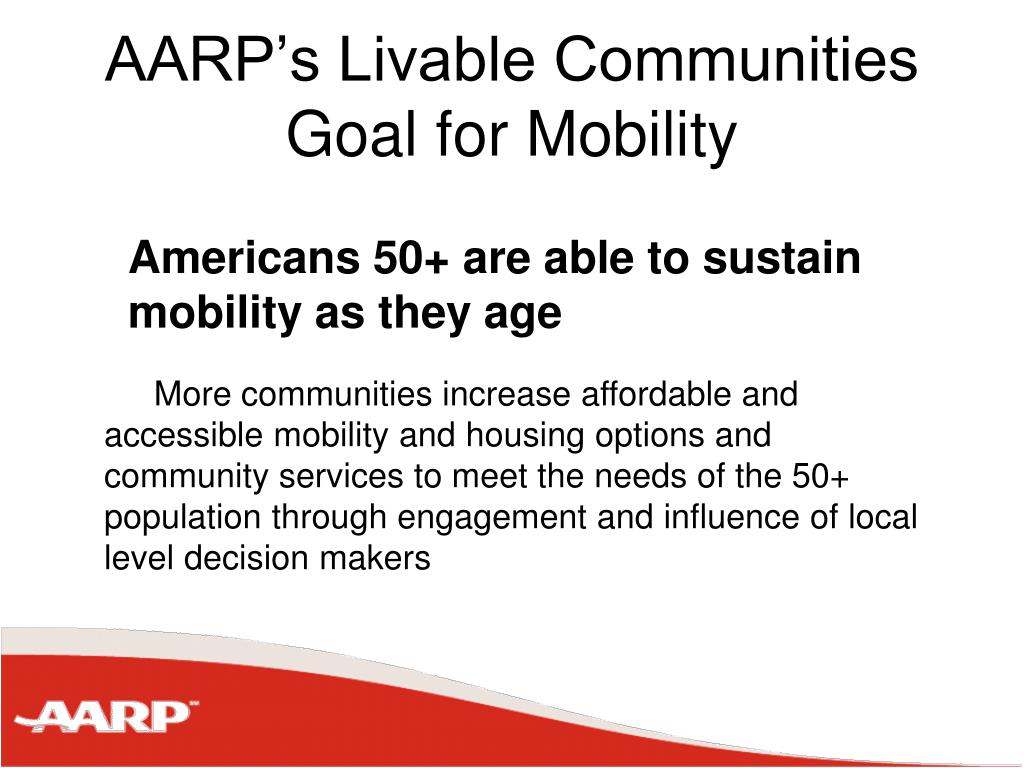 AARP's Livable Communities Goal for Mobility

Americans 50+ are able to sustain mobility as they age

More communities increase affordable and accessible mobility and housing options and community services to meet the needs of the 50+ population through engagement and influence of local level decision makers

AARP™